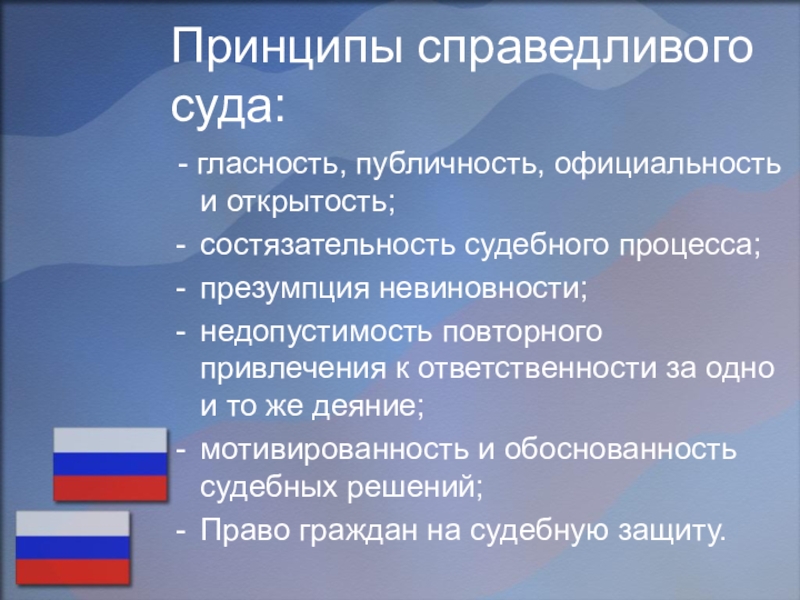 Принципы справедливого суда:

- гласность, публичность, официальность и открытость;
- состязательность судебного процесса;
- презумпция невиновности;
- недопустимость повторного привлечения к ответственности за одно и то же деяние;
- мотивированность и обоснованность судебных решений;
- Право граждан на судебную защиту.